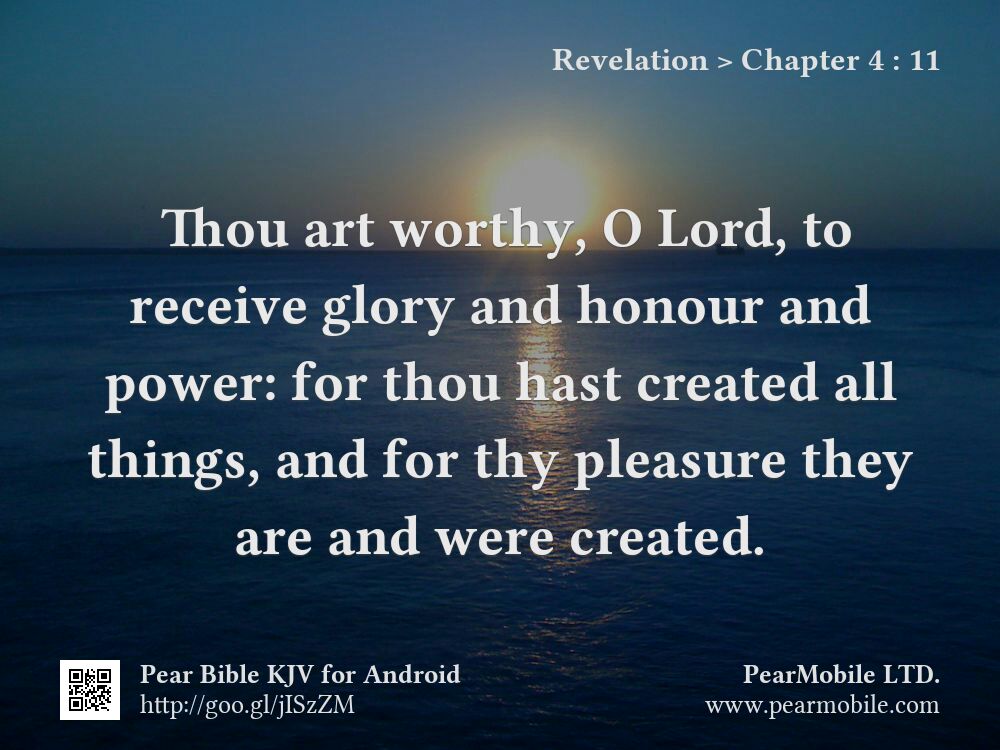 Revelation > Chapter 4 : 11

Thou art worthy, O Lord, to receive glory and honour and power: for thou hast created all things, and for thy pleasure they are and were created.

Pear Bible KJV for Android
http://goo.gl/jISzZM

PearMobile LTD.
www.pearmobile.com